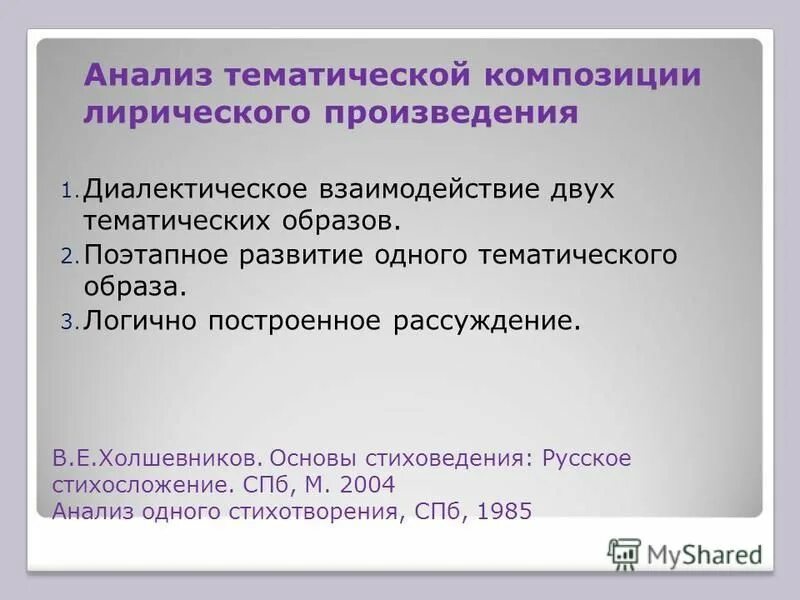 Анализ тематической композиции лирического произведения

1. Диалектическое взаимодействие двух тематических образов.
2. Поэтапное развитие одного тематического образа.
3. Логично построенное рассуждение.

В.Е.Холшевников. Основы стиховедения: Русское стихосложение. СПб, М. 2004
Анализ одного стихотворения, СПб, 1985

MyShared